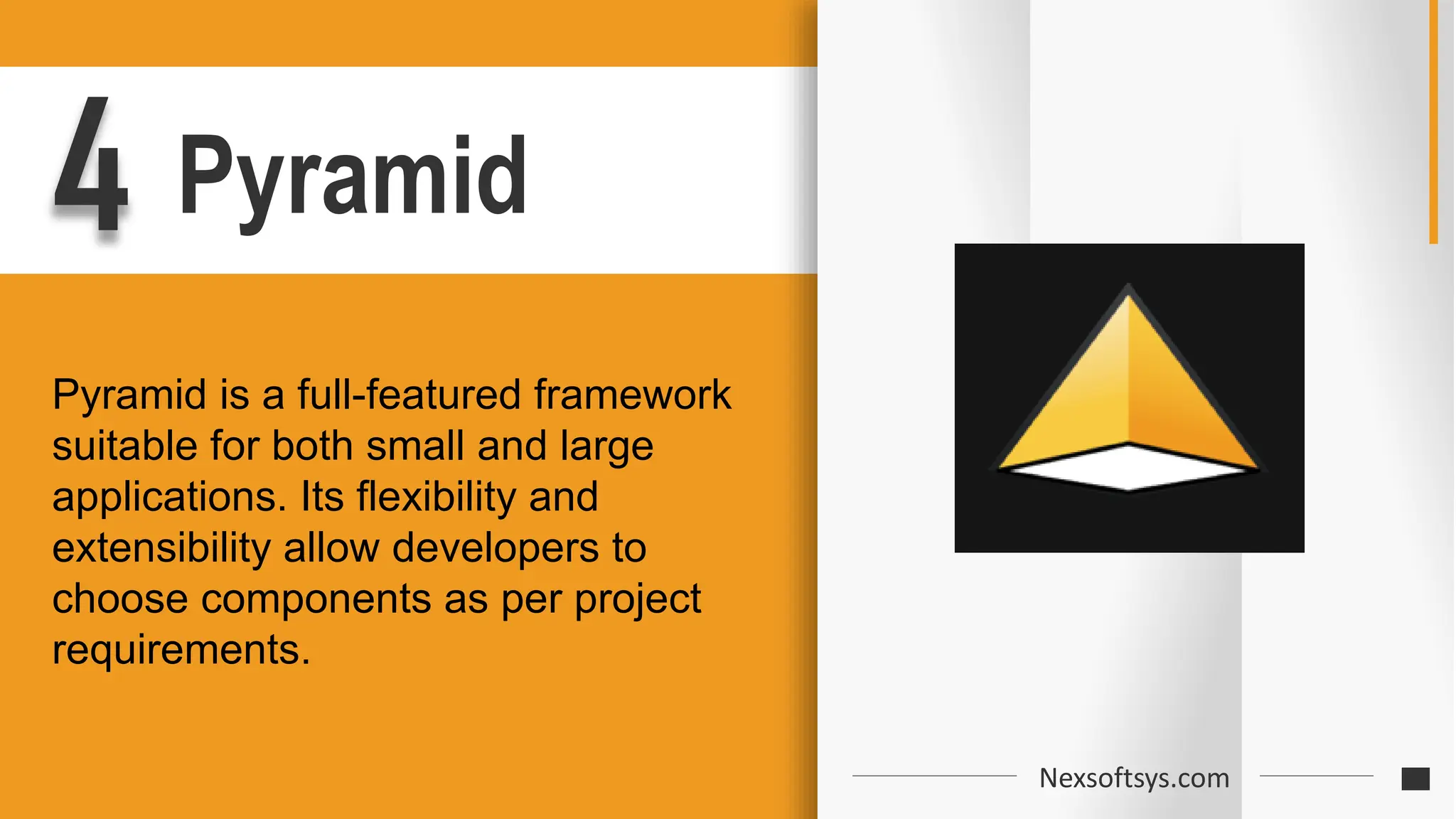 4 Pyramid

Pyramid is a full-featured framework suitable for both small and large applications. Its flexibility and extensibility allow developers to choose components as per project requirements.

Nexsoftsys.com